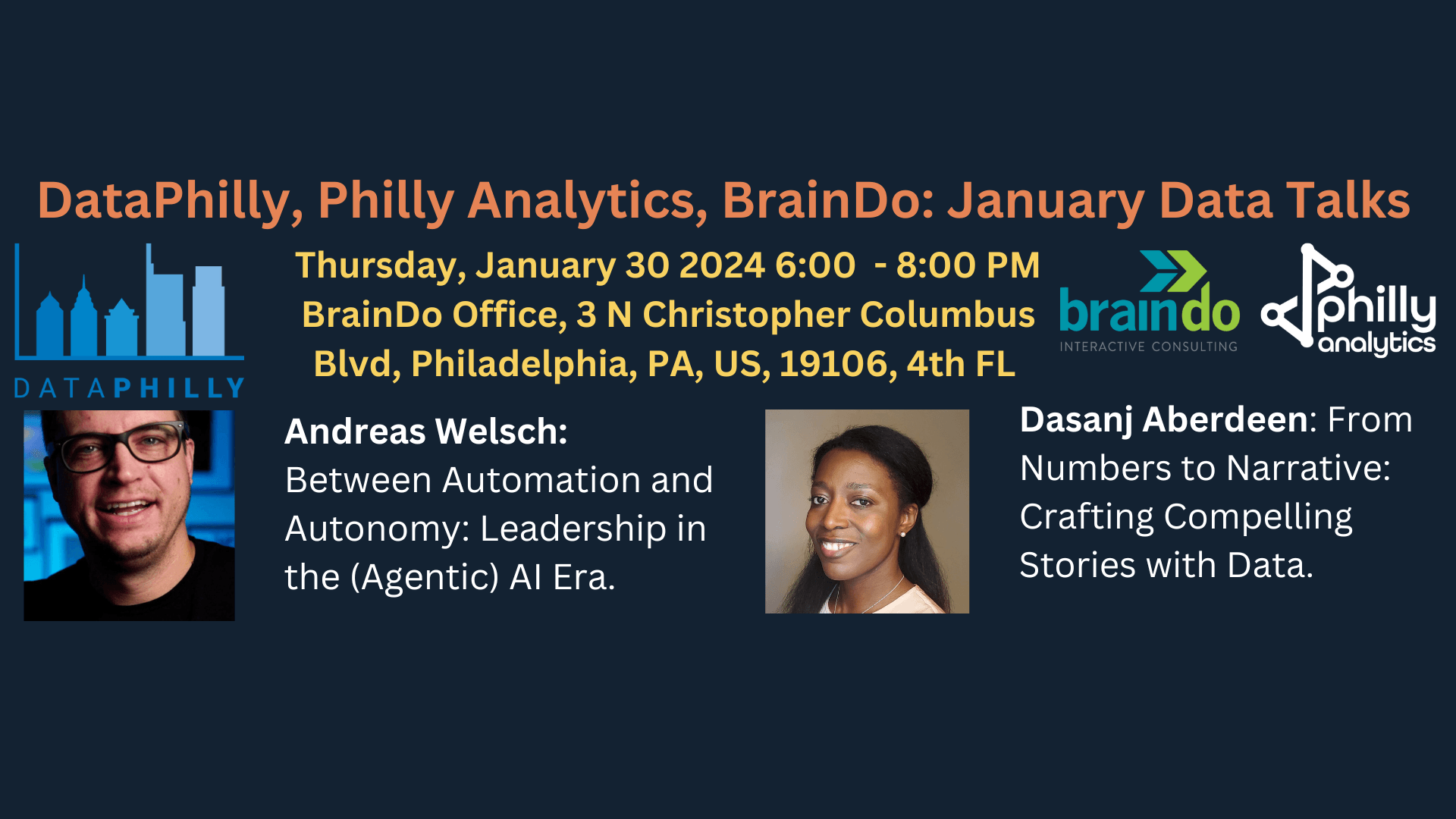 DataPhilly, Philly Analytics, BrainDo: January Data Talks

DATAPHILLY

Thursday, January 30 2024 6:00 - 8:00 PM
BrainDo Office, 3 N Christopher Columbus Blvd, Philadelphia, PA, US, 19106, 4th FL

braindo
INTERACTIVE CONSULTING

philly
analytics

Andreas Welsch:
Between Automation and Autonomy: Leadership in the (Agentic) AI Era.

Dasanj Aberdeen: From Numbers to Narrative: Crafting Compelling Stories with Data.